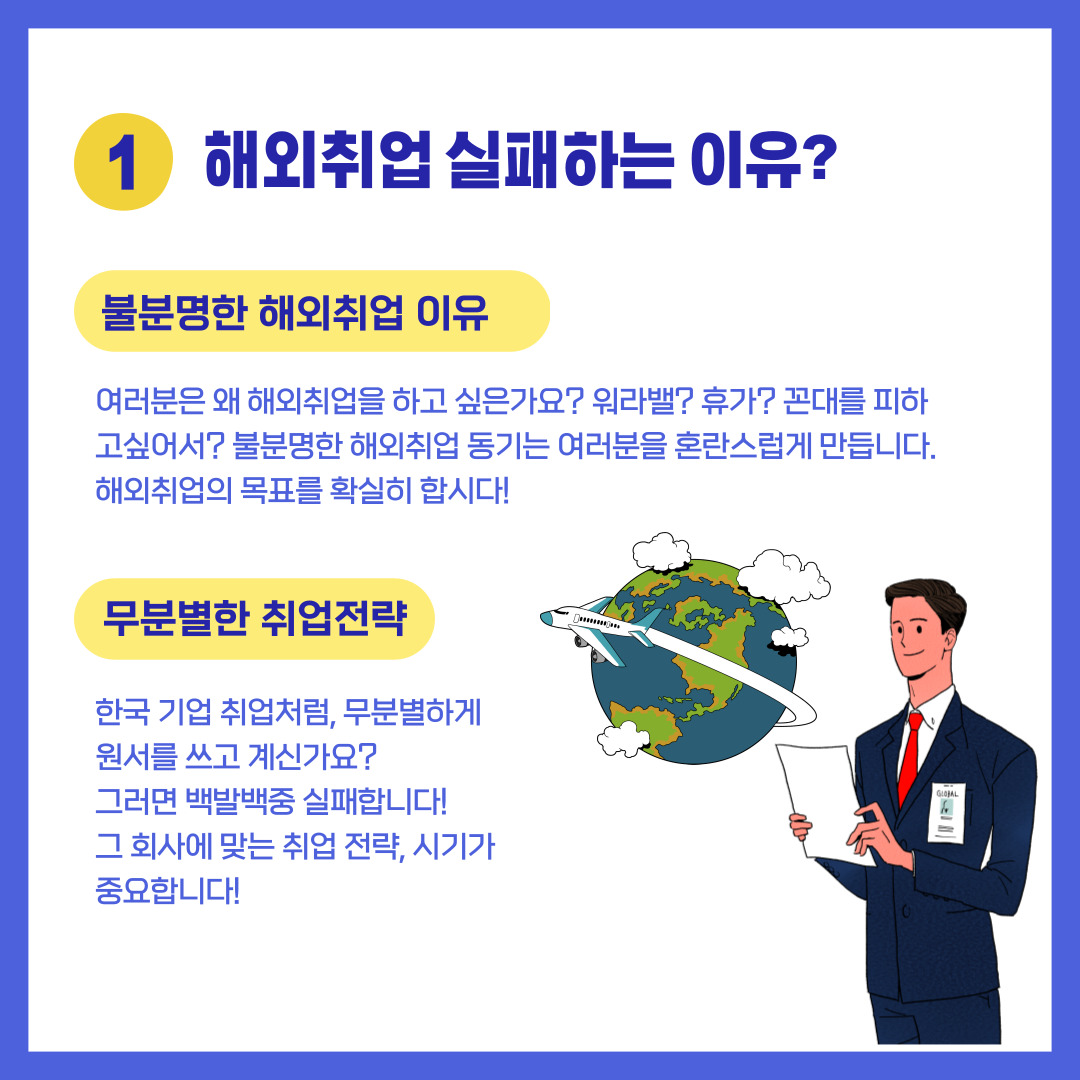 1 해외취업 실패하는 이유?

불분명한 해외취업 이유

여러분은 왜 해외취업을 하고 싶은가요? 워라밸? 휴가? 꼰대를 피하고싶어서? 불분명한 해외취업 동기는 여러분을 혼란스럽게 만듭니다. 해외취업의 목표를 확실히 합시다!

무분별한 취업전략

한국 기업 취업처럼, 무분별하게 원서를 쓰고 계신가요? 그러면 백발백중 실패합니다! 그 회사에 맞는 취업 전략, 시기가 중요합니다!

GLOBAL